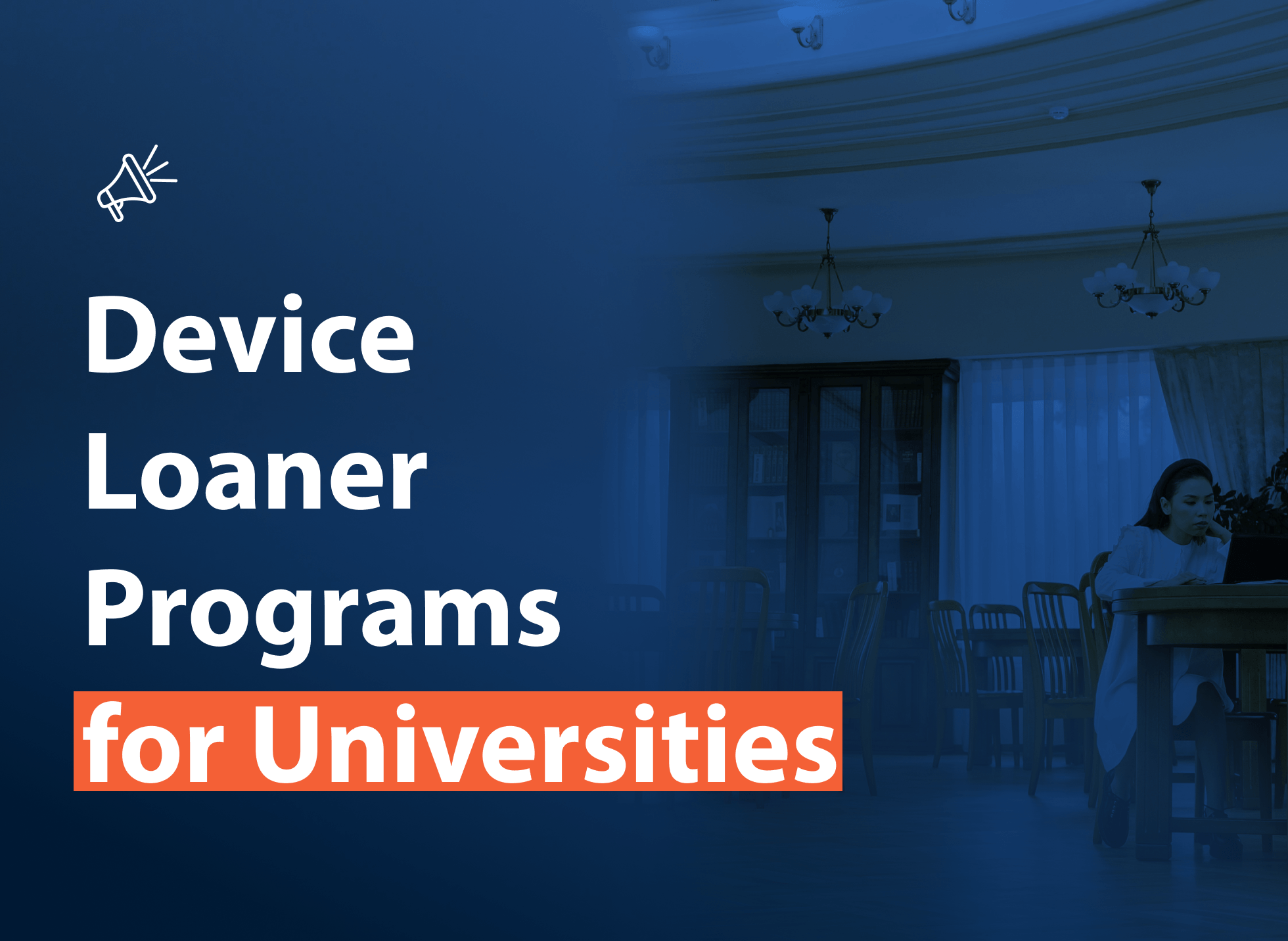 Device Loaner Programs for Universities